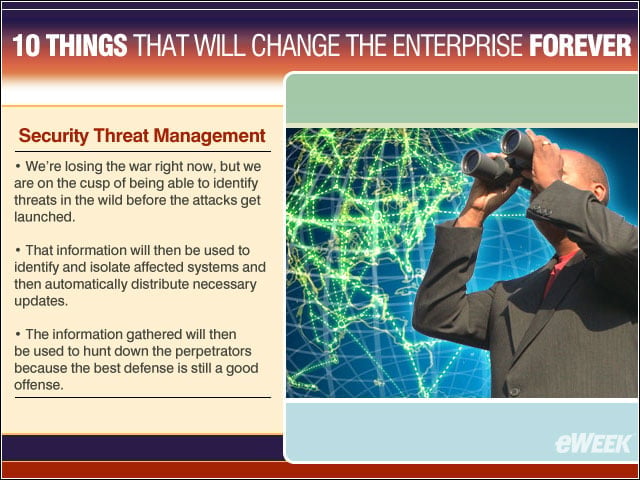 10 THINGS THAT WILL CHANGE THE ENTERPRISE FOREVER

Security Threat Management

• We're losing the war right now, but we are on the cusp of being able to identify threats in the wild before the attacks get launched.

• That information will then be used to identify and isolate affected systems and then automatically distribute necessary updates.

• The information gathered will then be used to hunt down the perpetrators because the best defense is still a good offense.

eWEEK